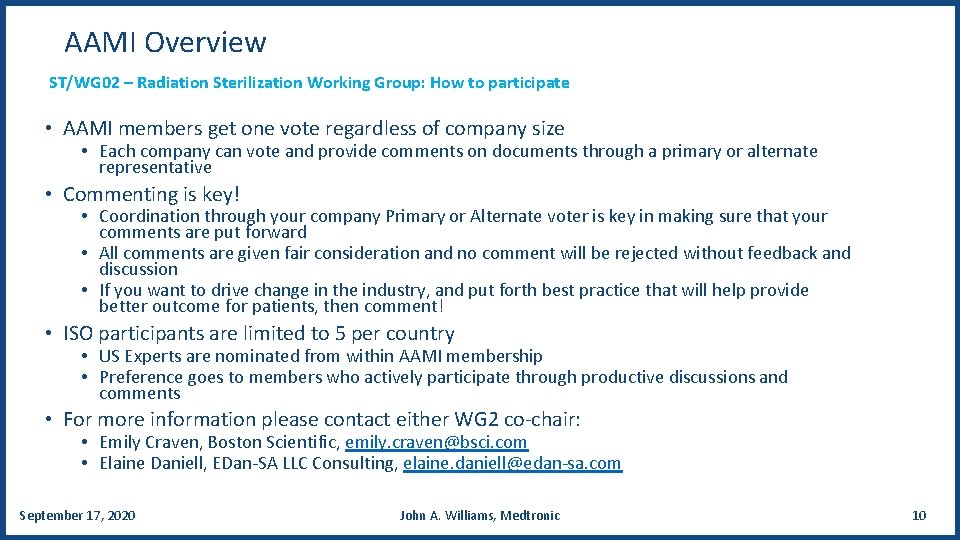 AAMI Overview

ST/WG02 – Radiation Sterilization Working Group: How to participate

• AAMI members get one vote regardless of company size
  • Each company can vote and provide comments on documents through a primary or alternate representative
• Commenting is key!
  • Coordination through your company Primary or Alternate voter is key in making sure that your comments are put forward
  • All comments are given fair consideration and no comment will be rejected without feedback and discussion
  • If you want to drive change in the industry, and put forth best practice that will help provide better outcome for patients, then comment!
• ISO participants are limited to 5 per country
  • US Experts are nominated from within AAMI membership
  • Preference goes to members who actively participate through productive discussions and comments
• For more information please contact either WG2 co-chair:
  • Emily Craven, Boston Scientific, emily.craven@bsci.com
  • Elaine Daniell, EDan-SA LLC Consulting, elaine.daniell@edan-sa.com

September 17, 2020

John A. Williams, Medtronic

10